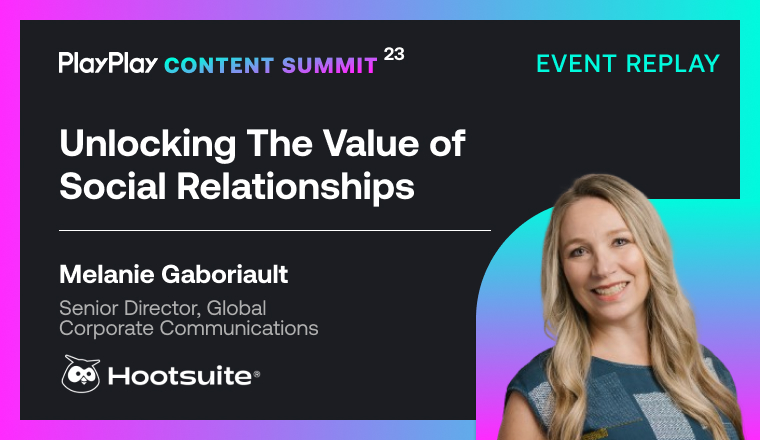 PlayPlay CONTENT SUMMIT 23

EVENT REPLAY

Unlocking The Value of Social Relationships

Melanie Gaboriault

Senior Director, Global Corporate Communications

Hootsuite®